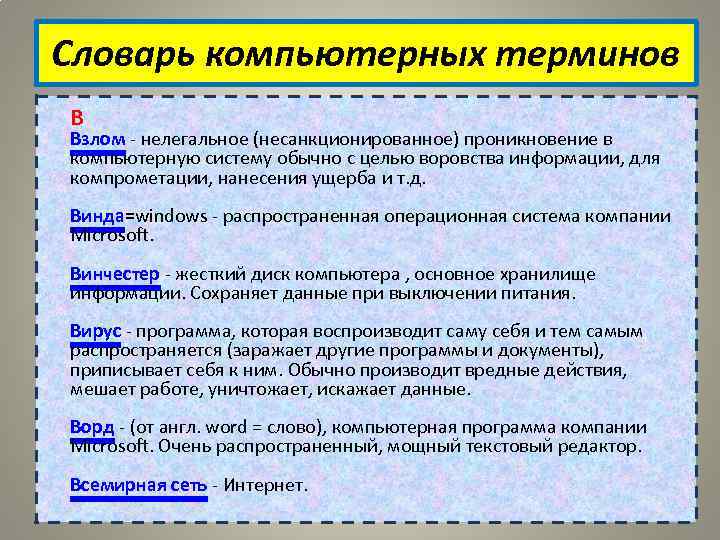 Словарь компьютерных терминов

В

Взлом - нелегальное (несанкционированное) проникновение в компьютерную систему обычно с целью воровства информации, для компрометации, нанесения ущерба и т.д.

Винда=windows - распространенная операционная система компании Microsoft.

Винчестер - жесткий диск компьютера , основное хранилище информации. Сохраняет данные при выключении питания.

Вирус - программа, которая воспроизводит саму себя и тем самым распространяется (заражает другие программы и документы), приписывает себя к ним. Обычно производит вредные действия, мешает работе, уничтожает, искажает данные.

Ворд - (от англ. word = слово), компьютерная программа компании Microsoft. Очень распространенный, мощный текстовый редактор.

Всемирная сеть - Интернет.